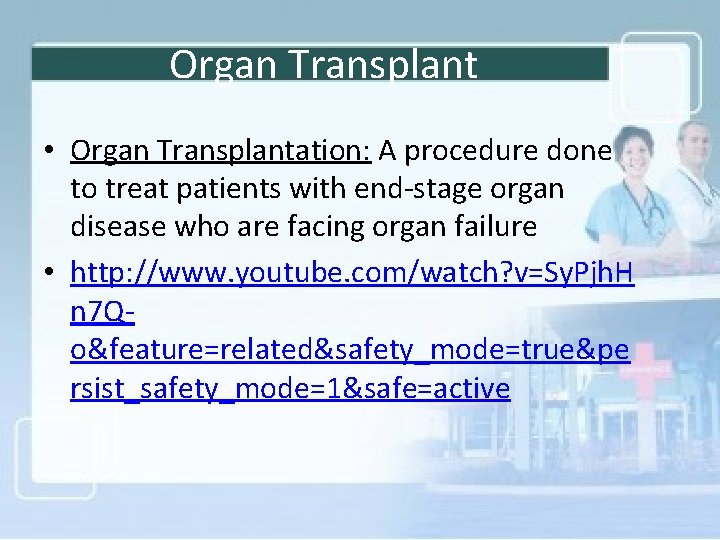 Organ Transplant

• Organ Transplantation: A procedure done to treat patients with end-stage organ disease who are facing organ failure

• http://www.youtube.com/watch?v=SyPjhHn7Q-o&feature=related&safety_mode=true&persist_safety_mode=1&safe=active